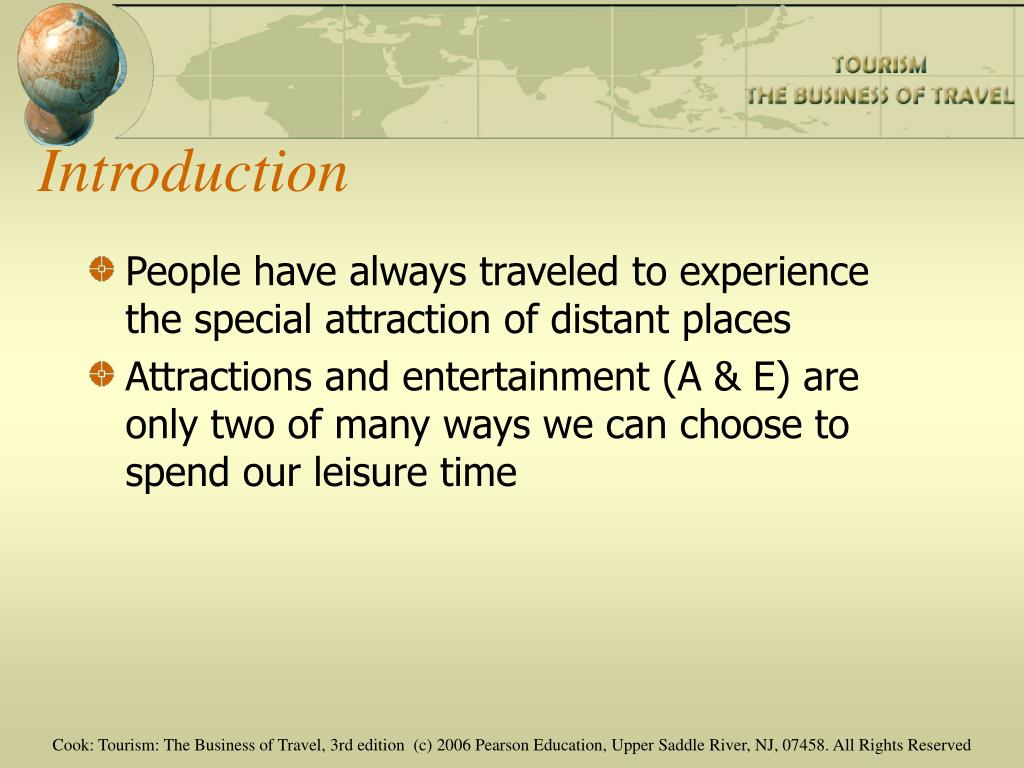 TOURISM
THE BUSINESS OF TRAVEL

Introduction

People have always traveled to experience the special attraction of distant places

Attractions and entertainment (A & E) are only two of many ways we can choose to spend our leisure time

Cook: Tourism: The Business of Travel, 3rd edition (c) 2006 Pearson Education, Upper Saddle River, NJ, 07458. All Rights Reserved